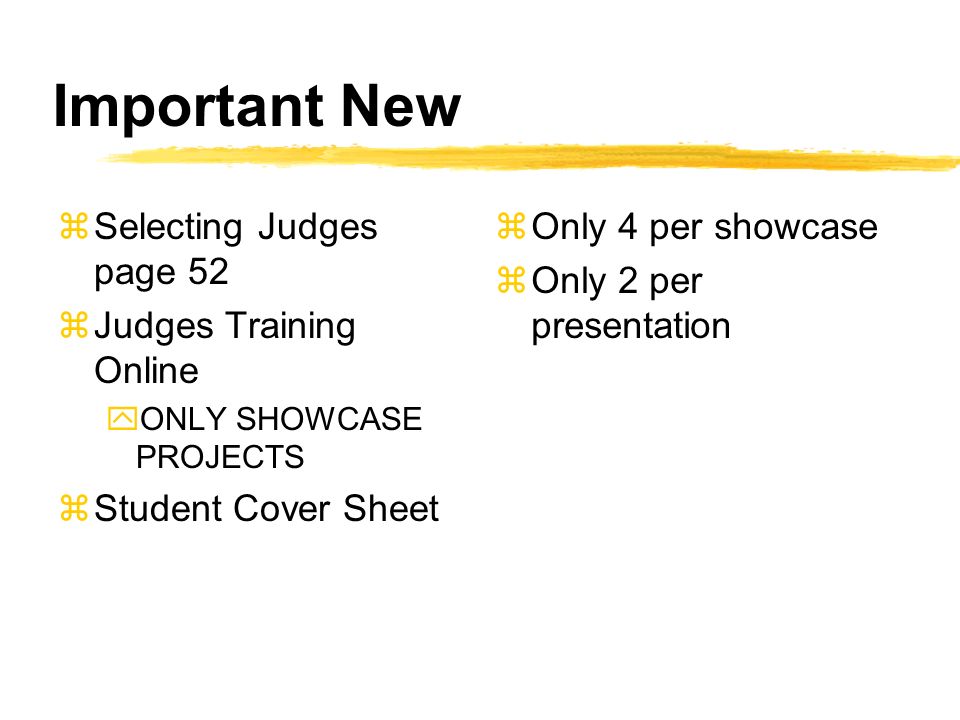 Important New

Selecting Judges page 52

Judges Training Online

ONLY SHOWCASE PROJECTS

Student Cover Sheet

Only 4 per showcase

Only 2 per presentation